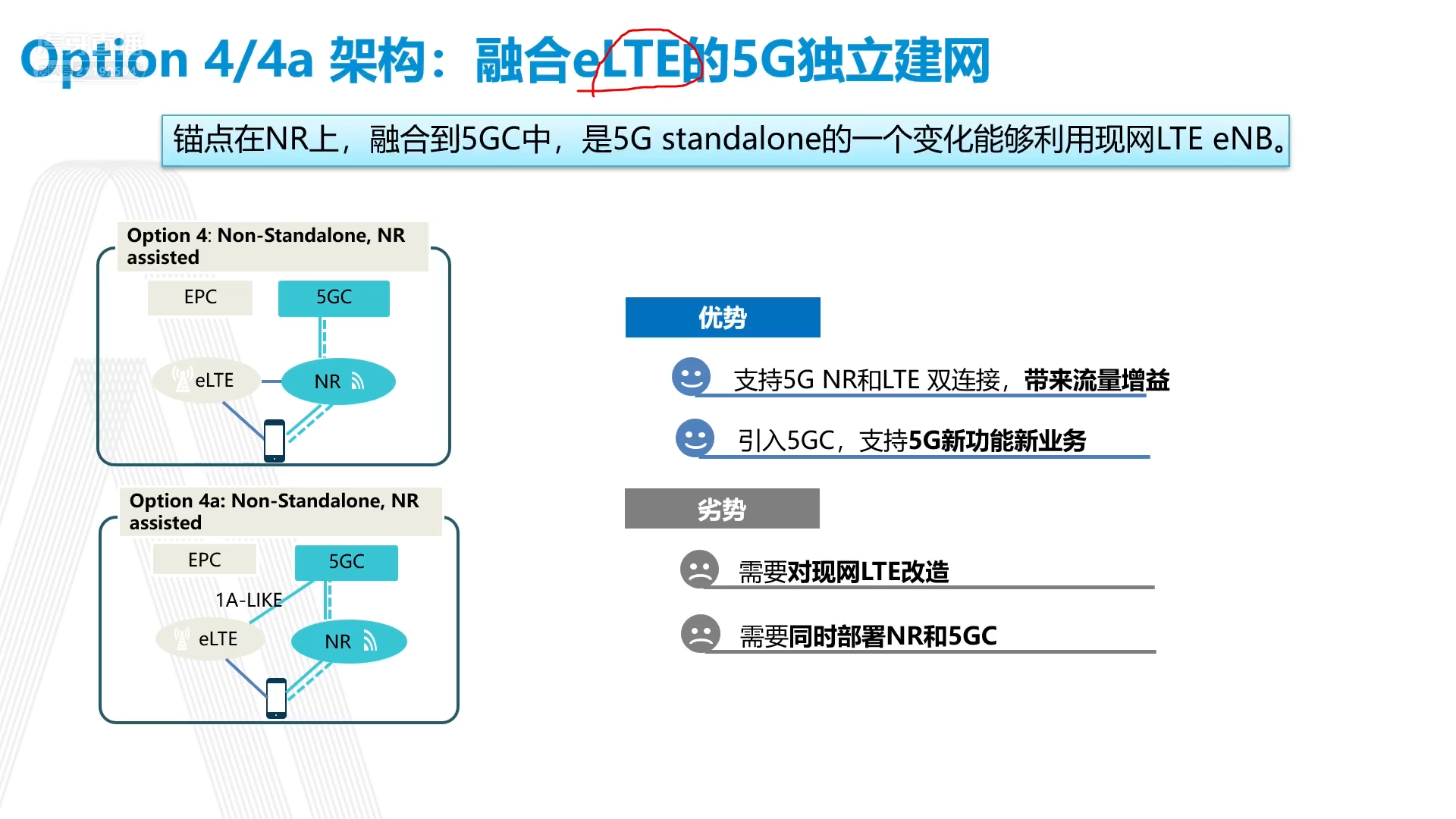 Option 4/4a 架构：融合eLTE的5G独立建网

锚点在NR上，融合到5GC中，是5G standalone的一个变化能够利用现网LTE eNB。

Option 4: Non-Standalone, NR assisted

EPC

5GC

eLTE

NR

Option 4a: Non-Standalone, NR assisted

EPC

5GC

1A-LIKE

eLTE

NR

优势

支持5G NR和LTE 双连接，带来流量增益

引入5GC，支持5G新功能新业务

劣势

需要对现网LTE改造

需要同时部署NR和5GC